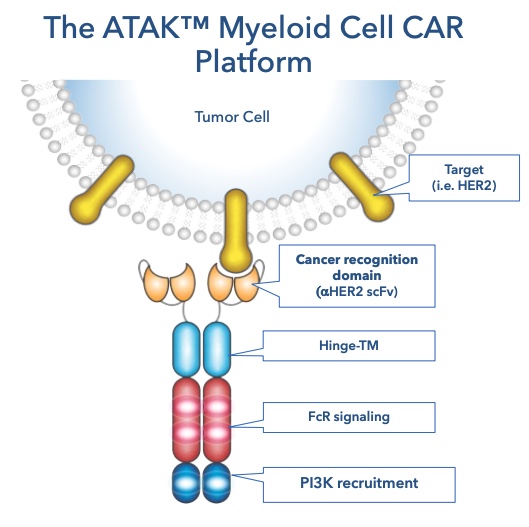 The ATAK™ Myeloid Cell CAR Platform

Tumor Cell

Target
(i.e. HER2)

Cancer recognition domain
(αHER2 scFv)

Hinge-TM

FcR signaling

PI3K recruitment